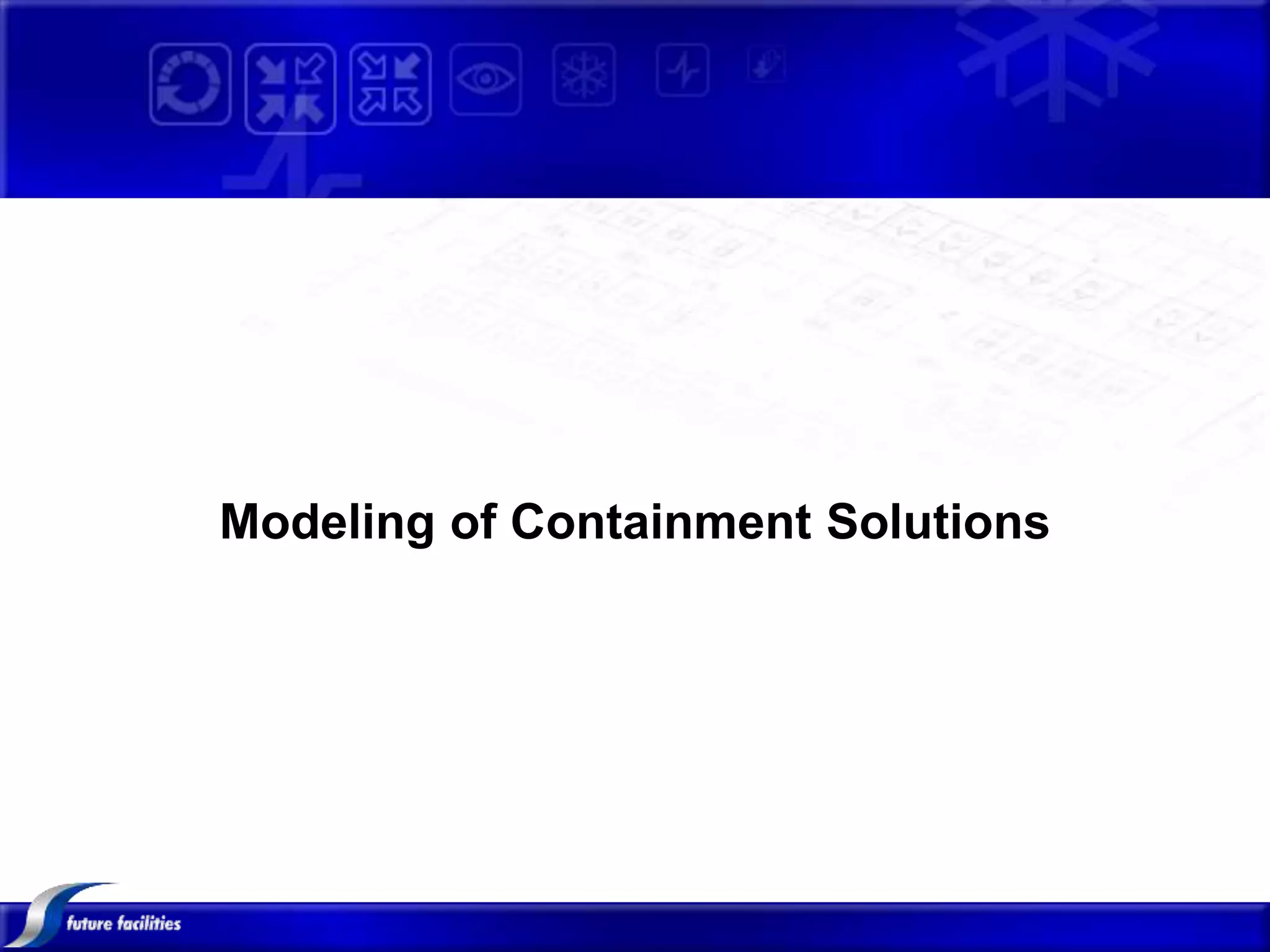 Modeling of Containment Solutions

future facilities